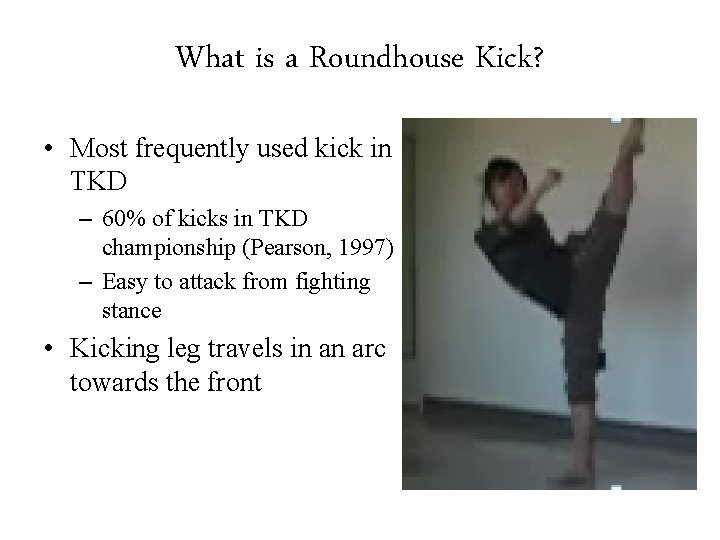 What is a Roundhouse Kick?

• Most frequently used kick in TKD
– 60% of kicks in TKD championship (Pearson, 1997)
– Easy to attack from fighting stance
• Kicking leg travels in an arc towards the front